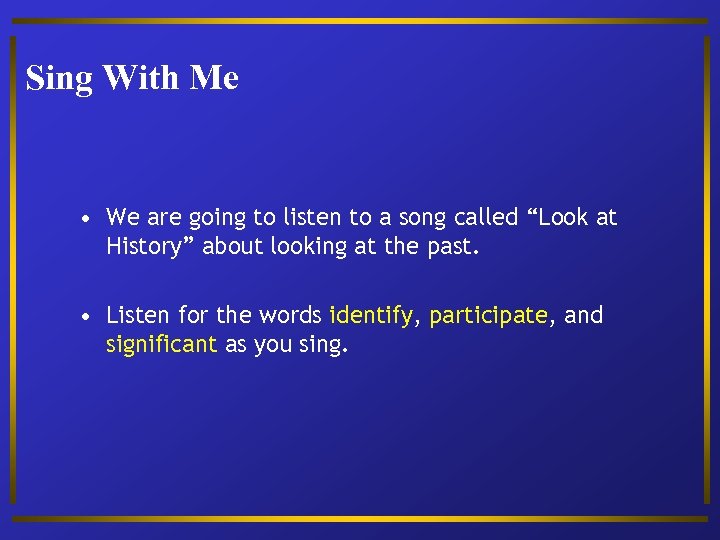 Sing With Me

• We are going to listen to a song called “Look at History” about looking at the past.

• Listen for the words identify, participate, and significant as you sing.